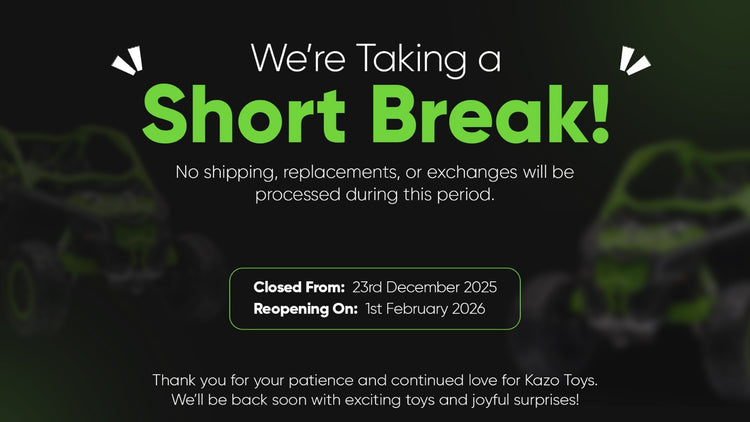 We're Taking a
Short Break!

No shipping, replacements, or exchanges will be processed during this period.

Closed From: 23rd December 2025
Reopening On: 1st February 2026

Thank you for your patience and continued love for Kazo Toys. We'll be back soon with exciting toys and joyful surprises!